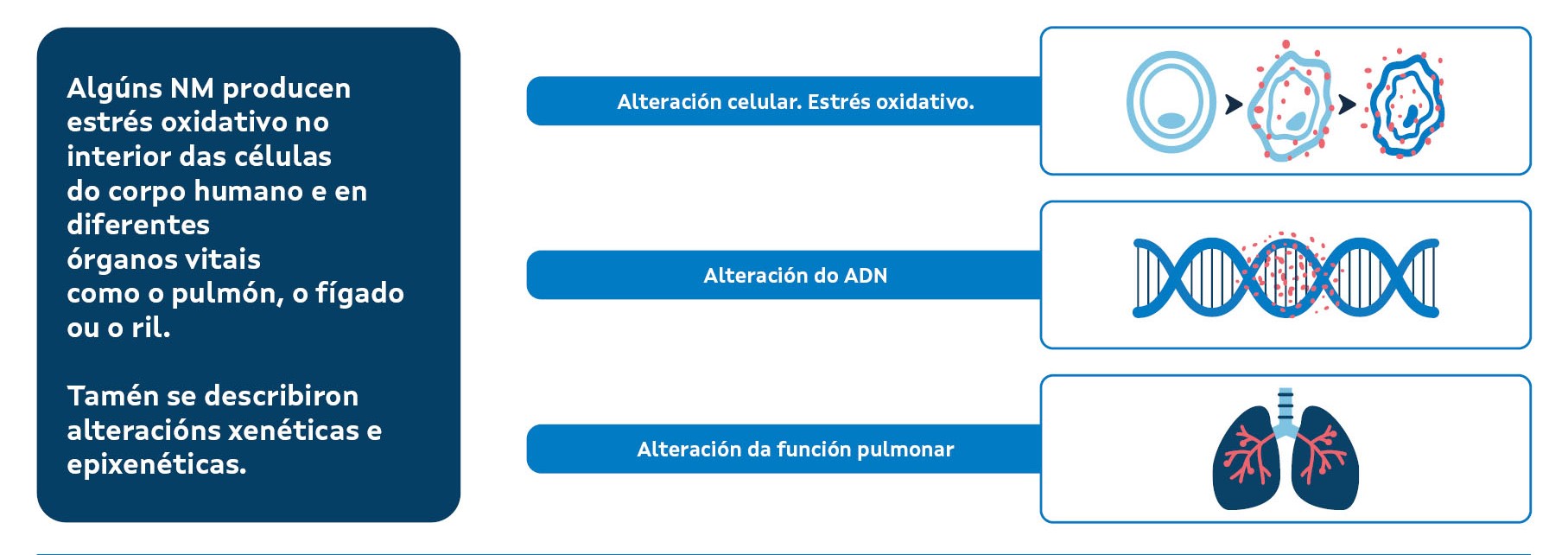 Algúns NM producen estrés oxidativo no interior das células do corpo humano e en diferentes órganos vitais como o pulmón, o fígado ou o ril.

Tamén se describiron alteracións xenéticas e epixenéticas.

Alteración celular. Estrés oxidativo.

Alteración do ADN

Alteración da función pulmonar